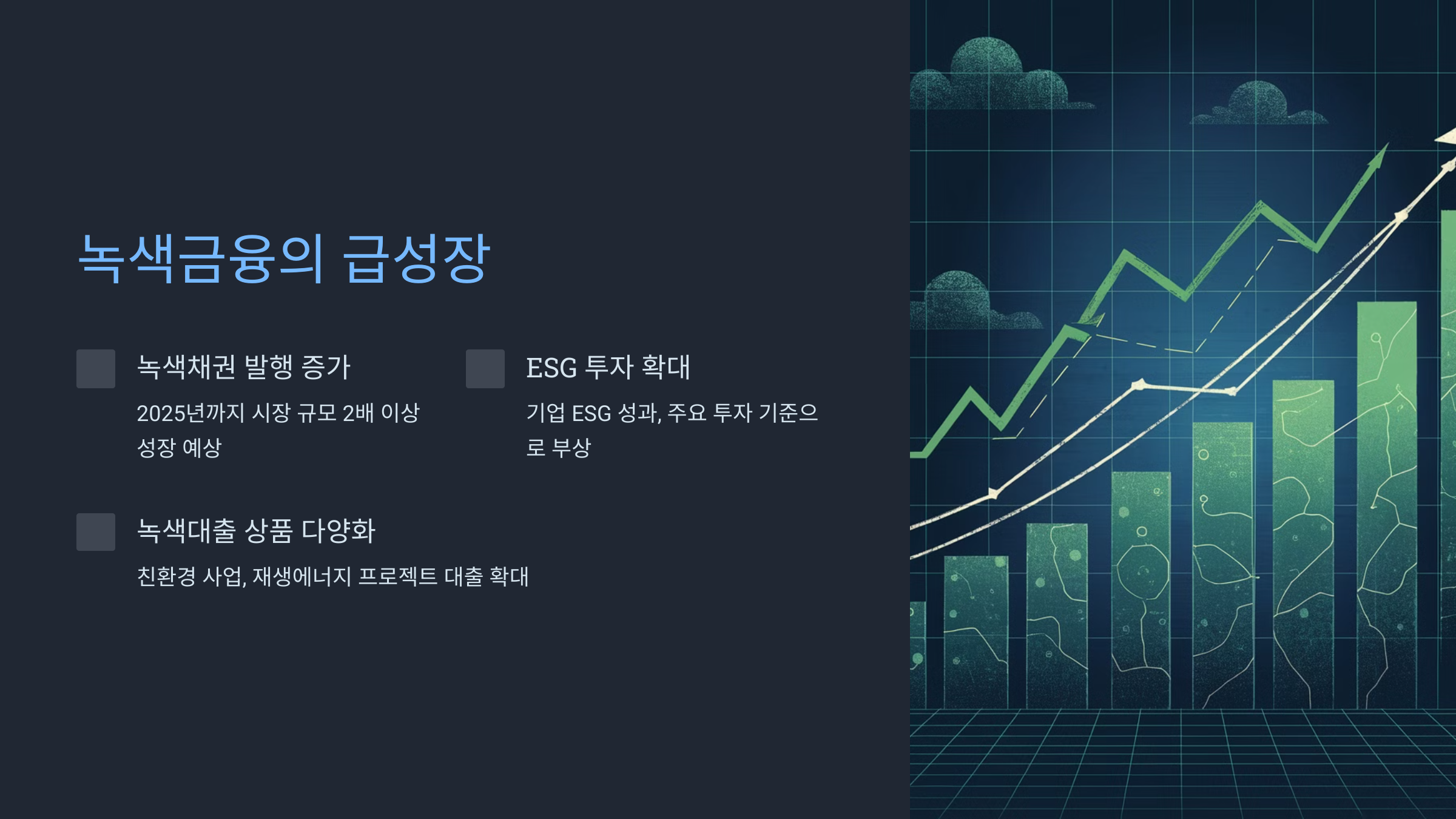 녹색금융의 급성장

녹색채권 발행 증가

2025년까지 시장 규모 2배 이상 성장 예상

ESG 투자 확대

기업 ESG 성과, 주요 투자 기준으로 부상

녹색대출 상품 다양화

친환경 사업, 재생에너지 프로젝트 대출 확대